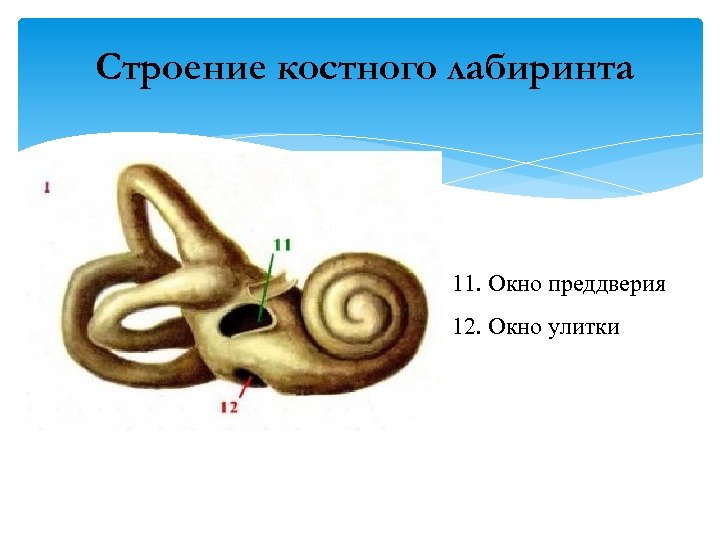 Строение костного лабиринта

1

11

12

11. Окно преддверия

12. Окно улитки